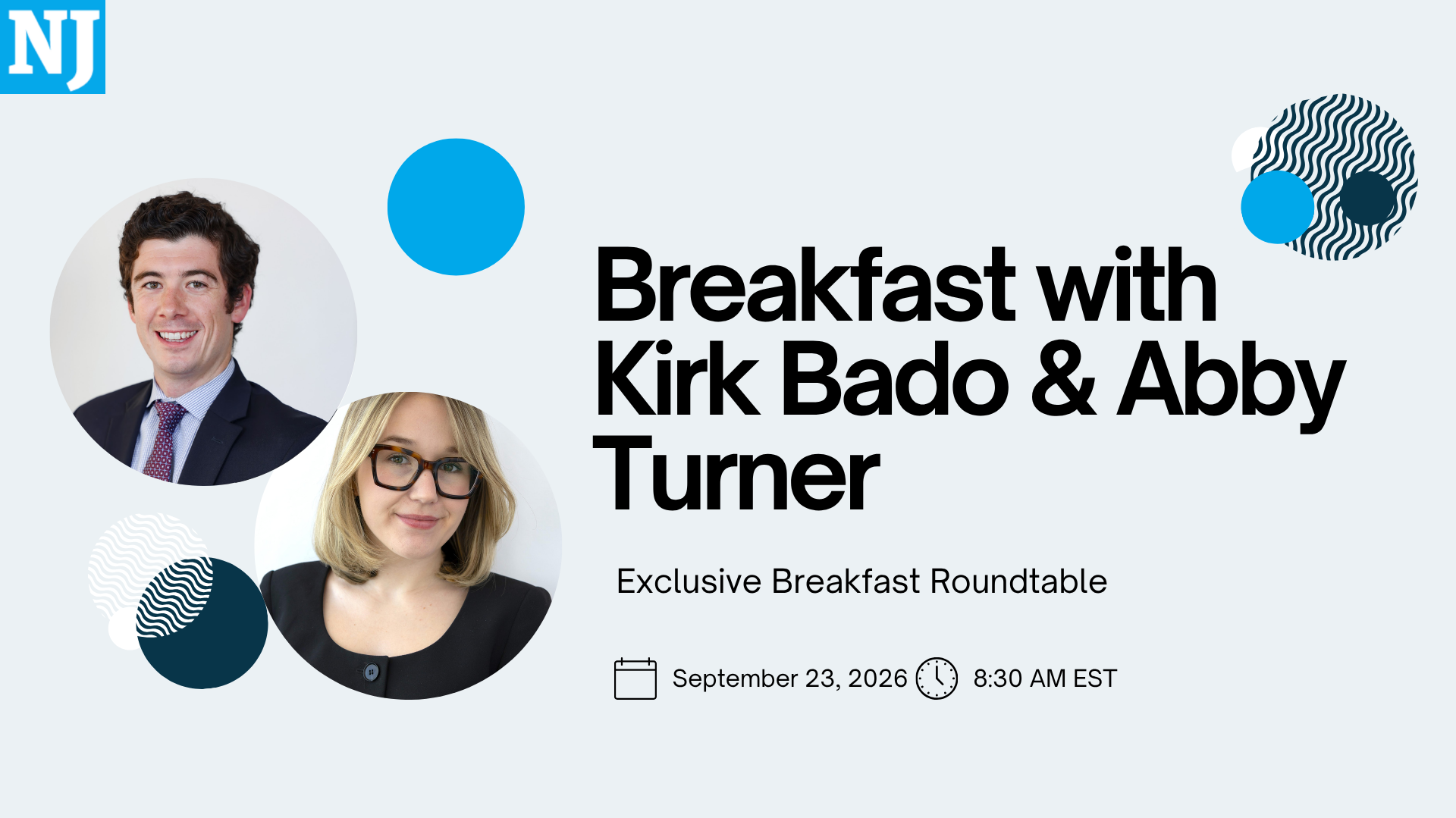 NJ

Breakfast with Kirk Bado & Abby Turner

Exclusive Breakfast Roundtable

September 23, 2026 8:30 AM EST